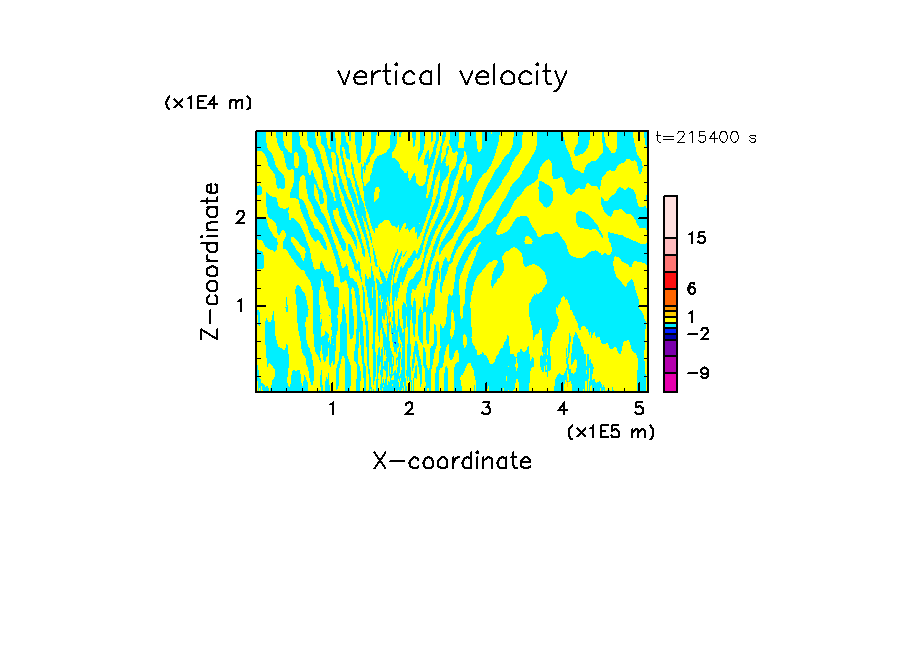 vertical velocity

(x1E4 m)

t=215400 s

Z-coordinate

2

1

15

6

1

−2

−9

1 2 3 4 5

(x1E5 m)

X-coordinate